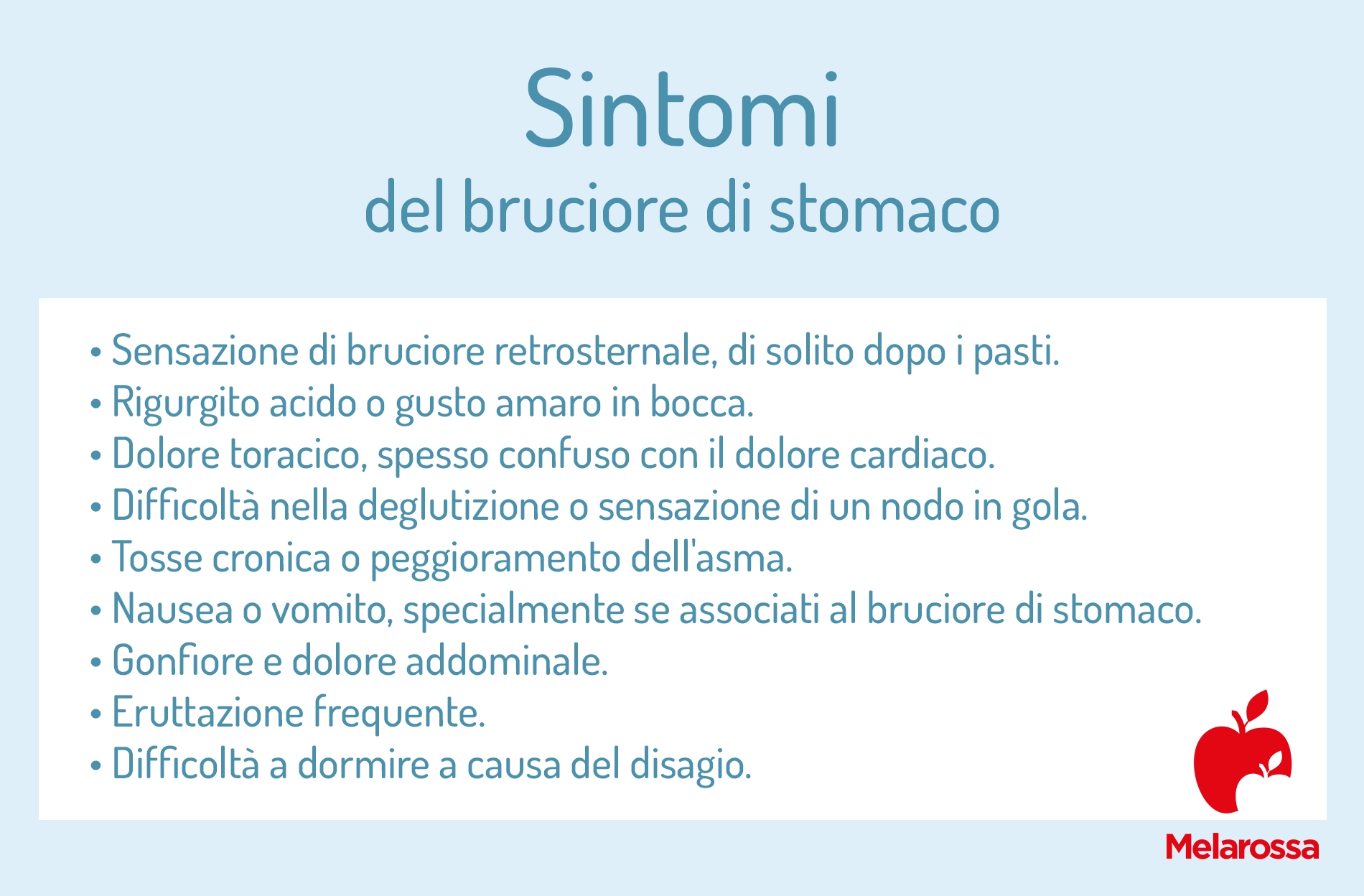 Sintomi
del bruciore di stomaco

• Sensazione di bruciore retrosternale, di solito dopo i pasti.
• Rigurgito acido o gusto amaro in bocca.
• Dolore toracico, spesso confuso con il dolore cardiaco.
• Difficoltà nella deglutizione o sensazione di un nodo in gola.
• Tosse cronica o peggioramento dell'asma.
• Nausea o vomito, specialmente se associati al bruciore di stomaco.
• Gonfiore e dolore addominale.
• Eruttazione frequente.
• Difficoltà a dormire a causa del disagio.

Melarossa